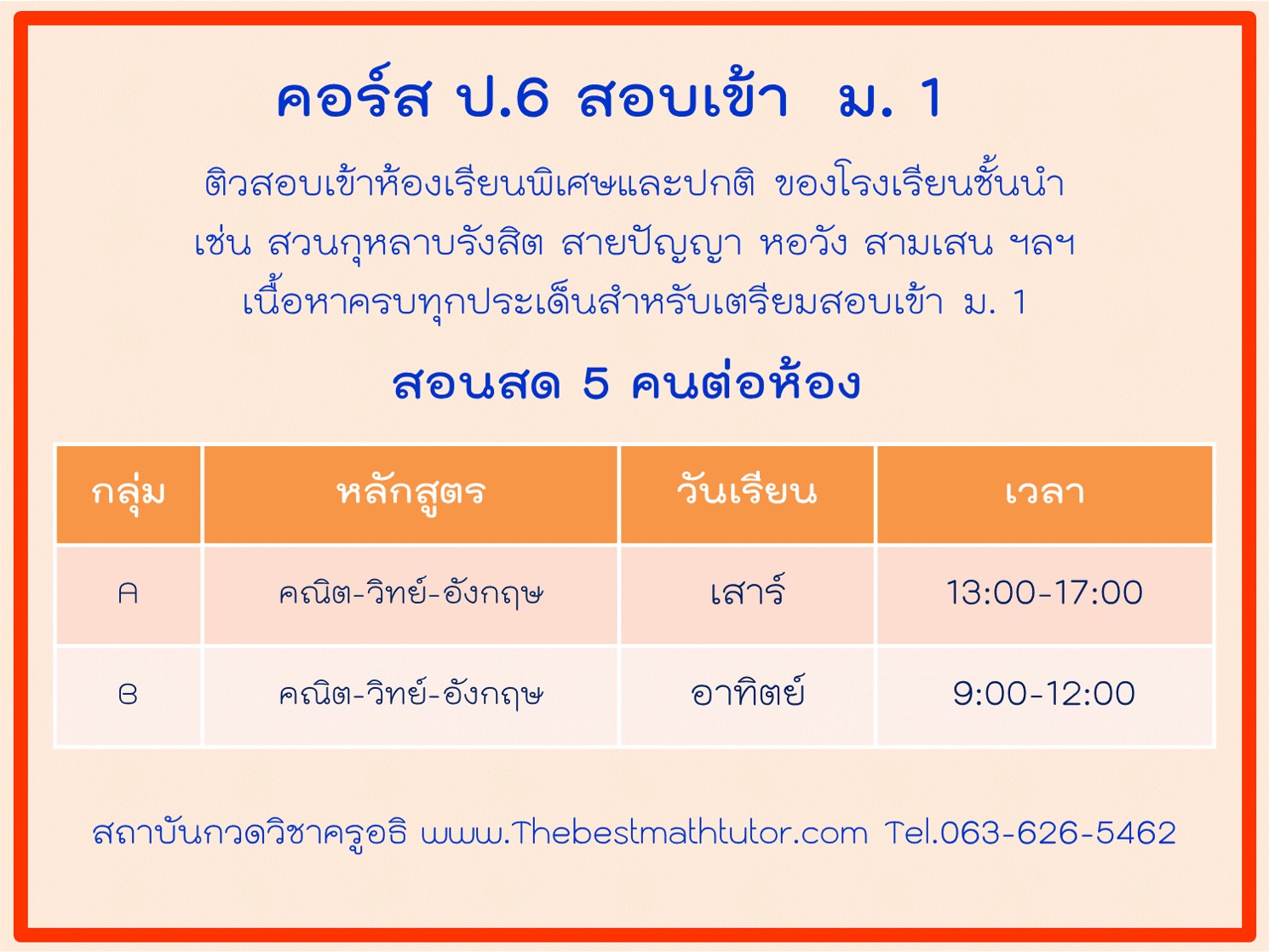 คอร์ส ป.6 สอบเข้า ม. 1

ติวสอบเข้าห้องเรียนพิเศษและปกติ ของโรงเรียนชั้นนำ
เช่น สวนกุหลาบรังสิต สายปัญญา หอวัง สามเสน ฯลฯ
เนื้อหาครบทุกประเด็นสำหรับเตรียมสอบเข้า ม. 1

สอนสด 5 คนต่อห้อง

| กลุ่ม | หลักสูตร | วันเรียน | เวลา |
|---|---|---|---|
| A | คณิต-วิทย์-อังกฤษ | เสาร์ | 13:00-17:00 |
| B | คณิต-วิทย์-อังกฤษ | อาทิตย์ | 9:00-12:00 |

สถาบันกวดวิชาครูอธิ www.Thebestmathtutor.com Tel.063-626-5462